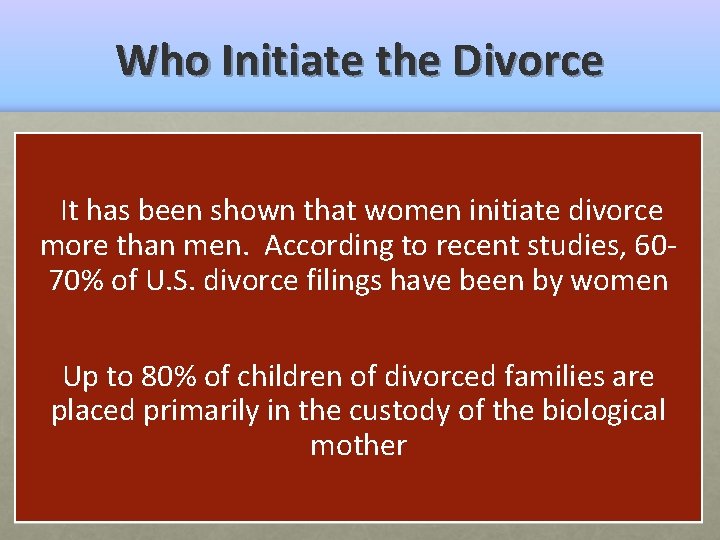 Who Initiate the Divorce

It has been shown that women initiate divorce more than men. According to recent studies, 60-70% of U.S. divorce filings have been by women

Up to 80% of children of divorced families are placed primarily in the custody of the biological mother